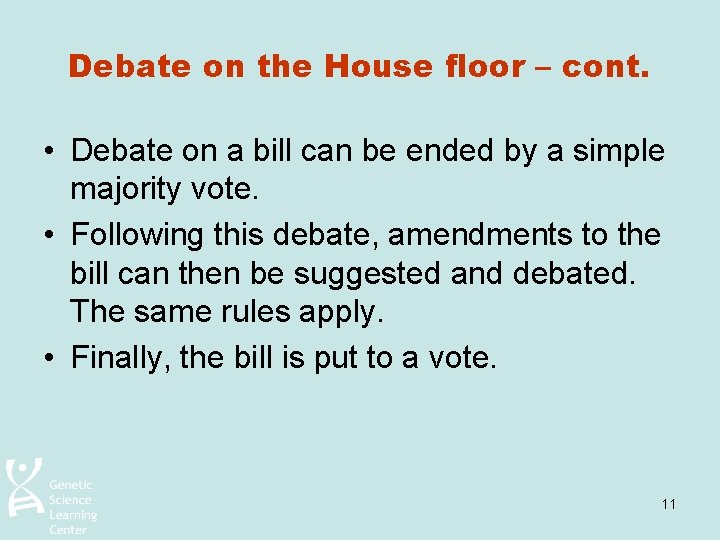 Debate on the House floor – cont.

• Debate on a bill can be ended by a simple majority vote.

• Following this debate, amendments to the bill can then be suggested and debated. The same rules apply.

• Finally, the bill is put to a vote.

Genetic Science Learning Center

11